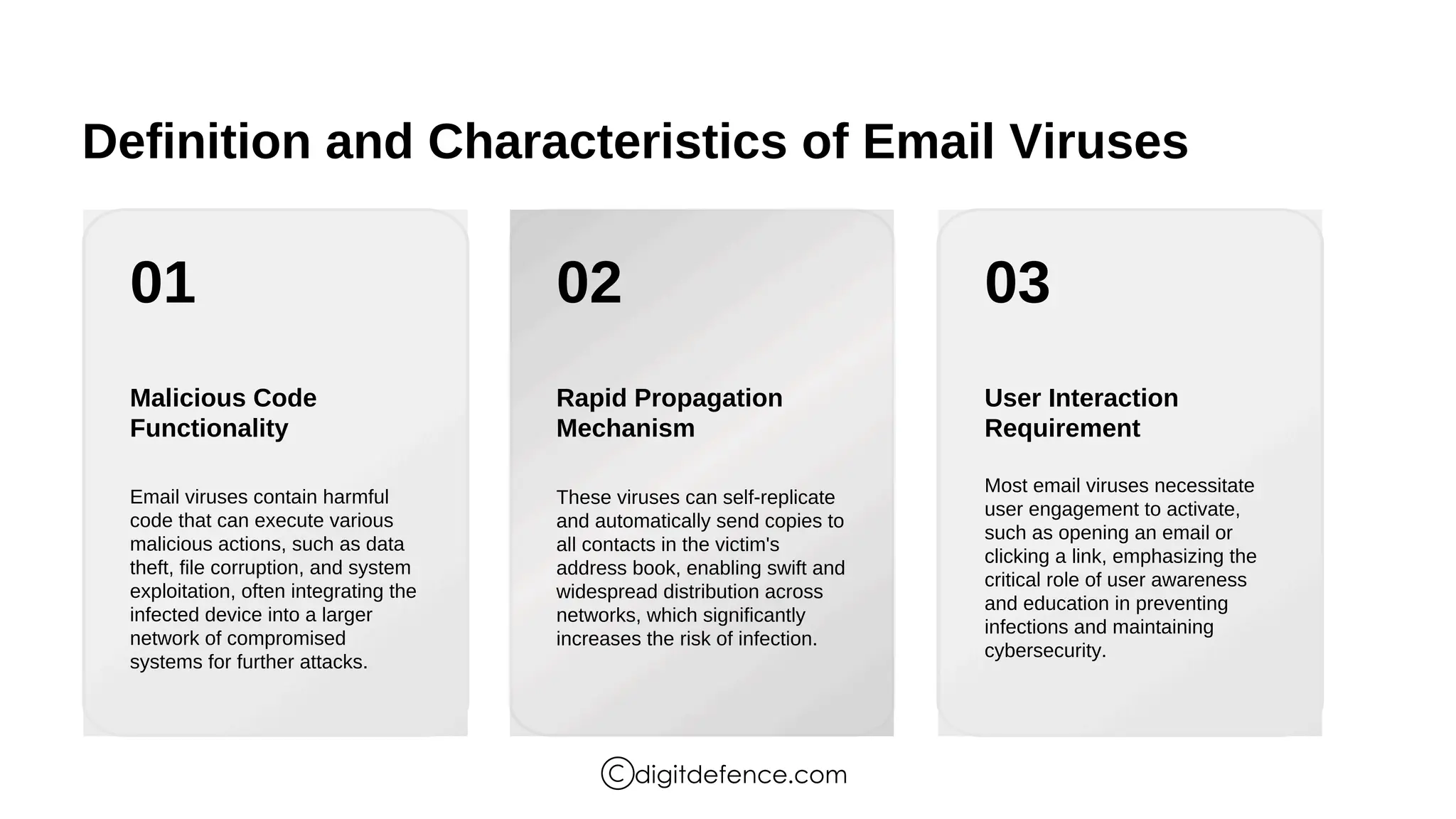 Definition and Characteristics of Email Viruses

01

Malicious Code Functionality

Email viruses contain harmful code that can execute various malicious actions, such as data theft, file corruption, and system exploitation, often integrating the infected device into a larger network of compromised systems for further attacks.

02

Rapid Propagation Mechanism

These viruses can self-replicate and automatically send copies to all contacts in the victim's address book, enabling swift and widespread distribution across networks, which significantly increases the risk of infection.

03

User Interaction Requirement

Most email viruses necessitate user engagement to activate, such as opening an email or clicking a link, emphasizing the critical role of user awareness and education in preventing infections and maintaining cybersecurity.

©digitdefence.com